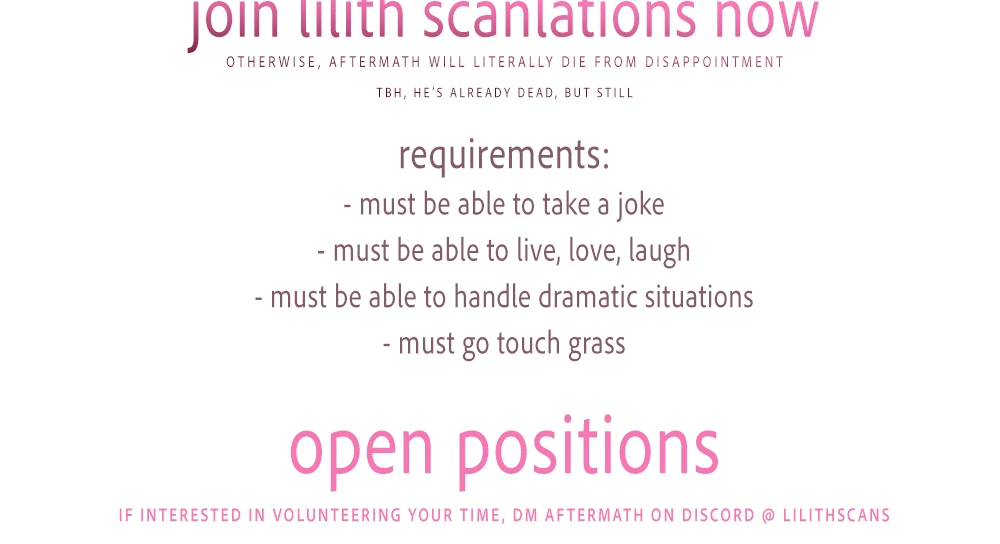 join lilith scanlations now

OTHERWISE, AFTERMATH WILL LITERALLY DIE FROM DISAPPOINTMENT

TBH, HE'S ALREADY DEAD, BUT STILL

requirements:
- must be able to take a joke
- must be able to live, love, laugh
- must be able to handle dramatic situations
- must go touch grass

open positions

IF INTERESTED IN VOLUNTEERING YOUR TIME, DM AFTERMATH ON DISCORD @ LILITHSCANS